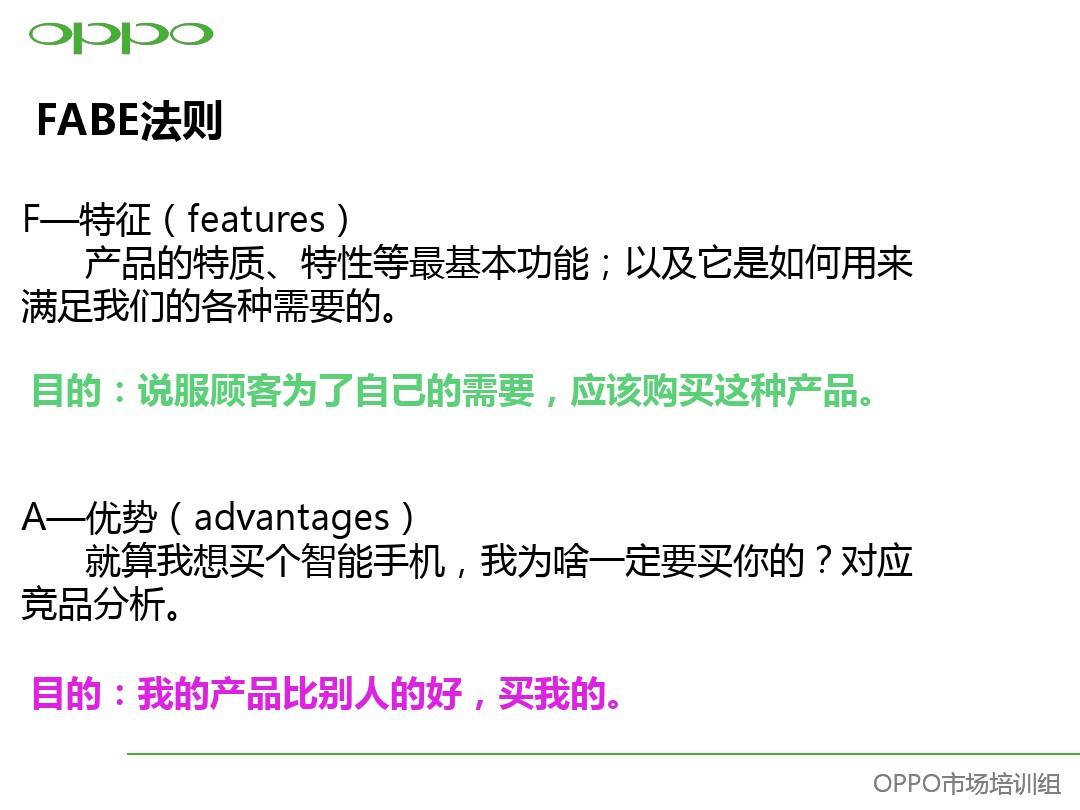 oppo

FABE法则

F—特征（features）
产品的特质、特性等最基本功能；以及它是如何用来满足我们的各种需要的。

目的：说服顾客为了自己的需要，应该购买这种产品。

A—优势（advantages）
就算我想买个智能手机，我为啥一定要买你的？对应竞品分析。

目的：我的产品比别人的好，买我的。

OPPO市场培训组